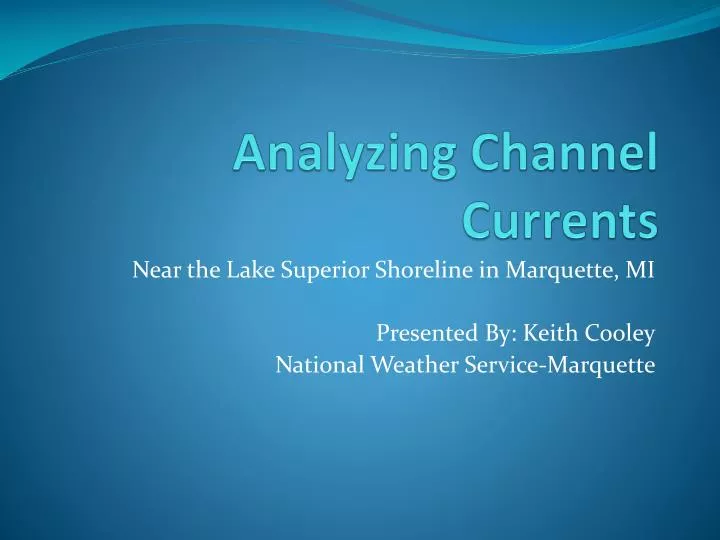 Analyzing Channel Currents

Near the Lake Superior Shoreline in Marquette, MI

Presented By: Keith Cooley
National Weather Service-Marquette